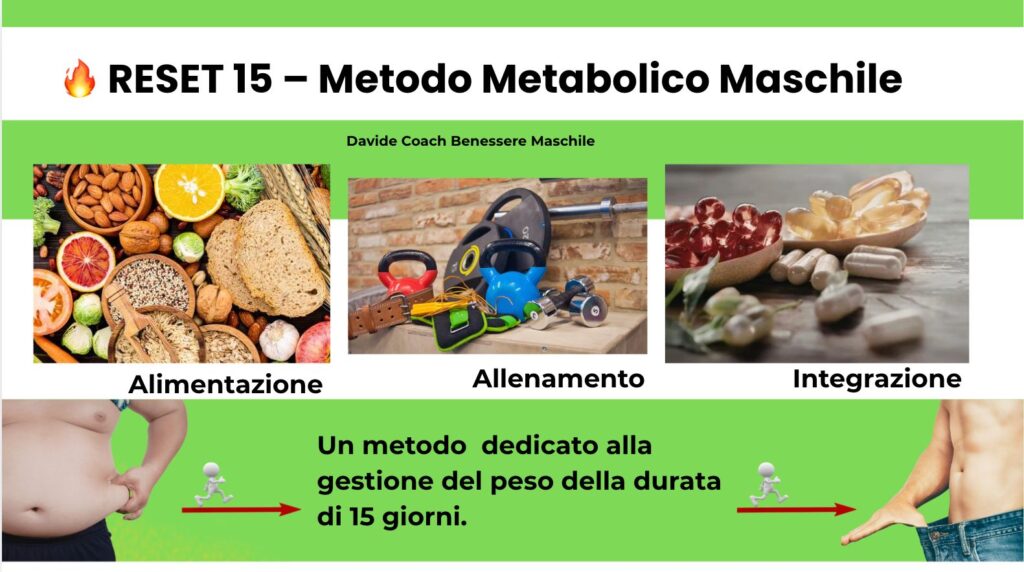 🔥 RESET 15 – Metodo Metabolico Maschile

Davide Coach Benessere Maschile

Alimentazione

Allenamento

Integrazione

Un metodo dedicato alla gestione del peso della durata di 15 giorni.